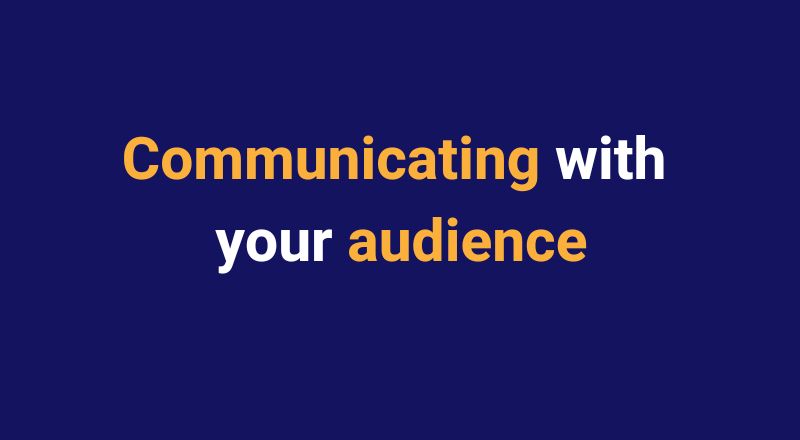 Communicating with your audience